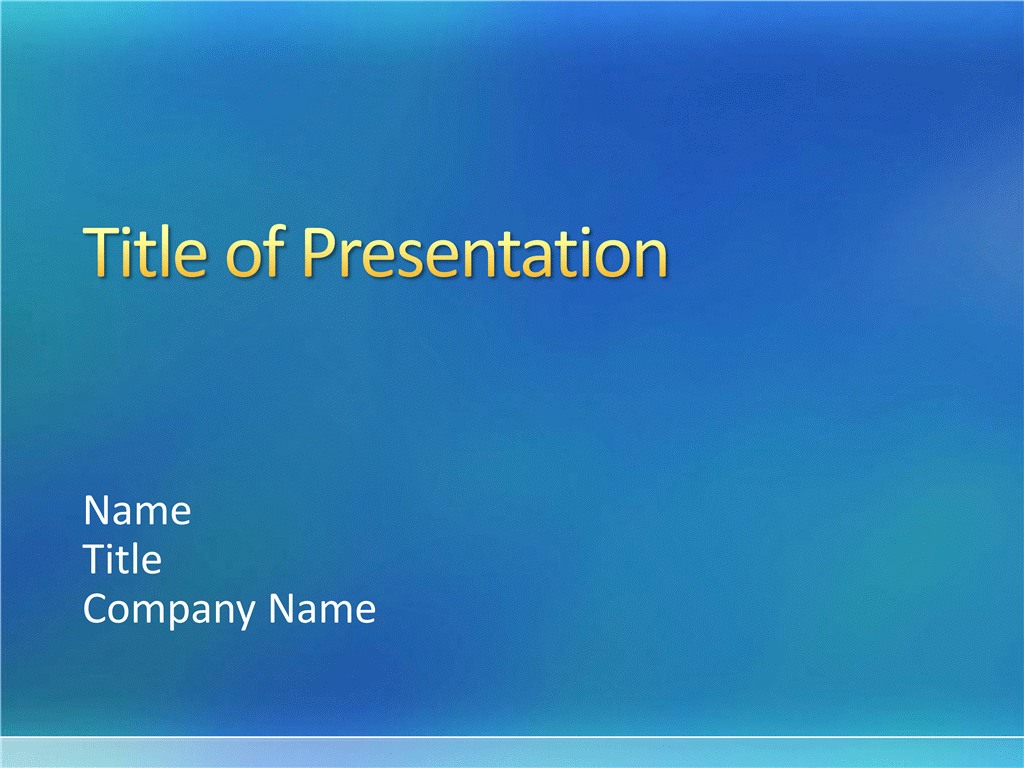 Title of Presentation

Name
Title
Company Name